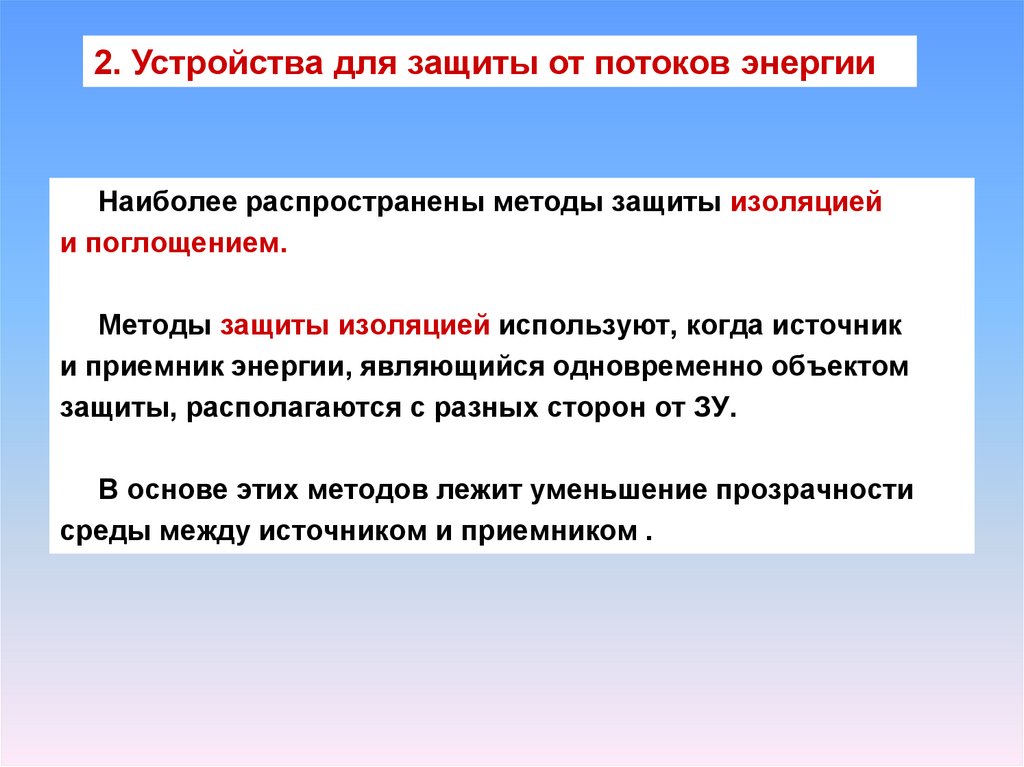 2. Устройства для защиты от потоков энергии

Наиболее распространены методы защиты изоляцией и поглощением.

Методы защиты изоляцией используют, когда источник и приемник энергии, являющийся одновременно объектом защиты, располагаются с разных сторон от ЗУ.

В основе этих методов лежит уменьшение прозрачности среды между источником и приемником .